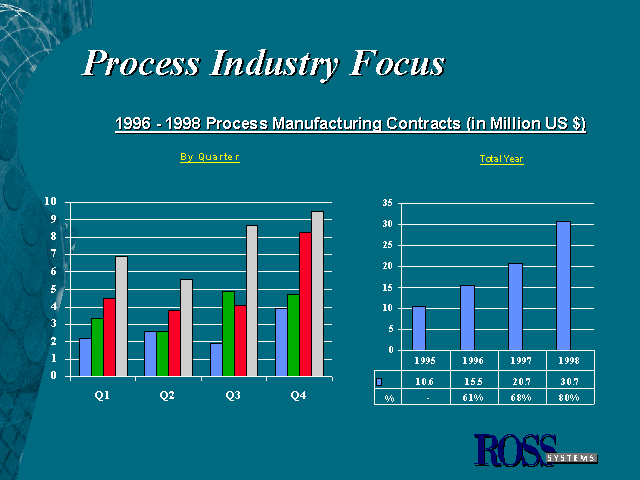 Process Industry Focus

1996 - 1998 Process Manufacturing Contracts (in Million US $)

By Quarter

10
9
8
7
6
5
4
3
2
1
0

Q1 Q2 Q3 Q4

Total Year

35
30
25
20
15
10
5
0

|  | 1995 | 1996 | 1997 | 1998 |
|---|---|---|---|---|
|  | 10.6 | 15.5 | 20.7 | 30.7 |
| % | - | 61% | 68% | 80% |

ROSS SYSTEMS